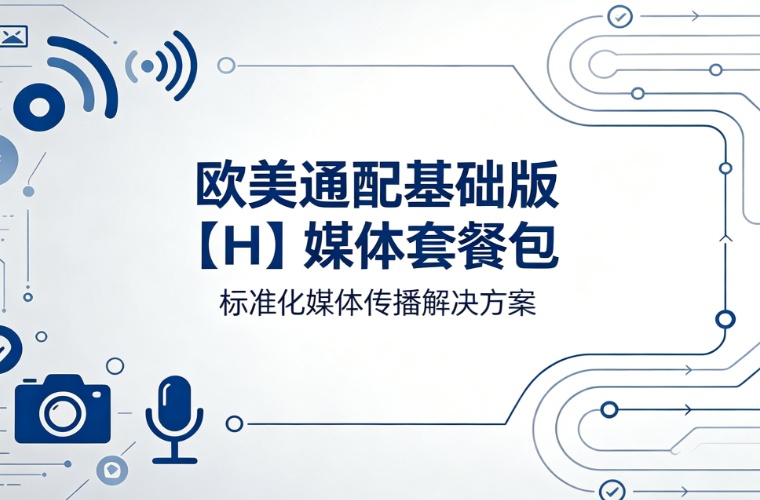 欧美通配基础版
【H】媒体套餐包

标准化媒体传播解决方案